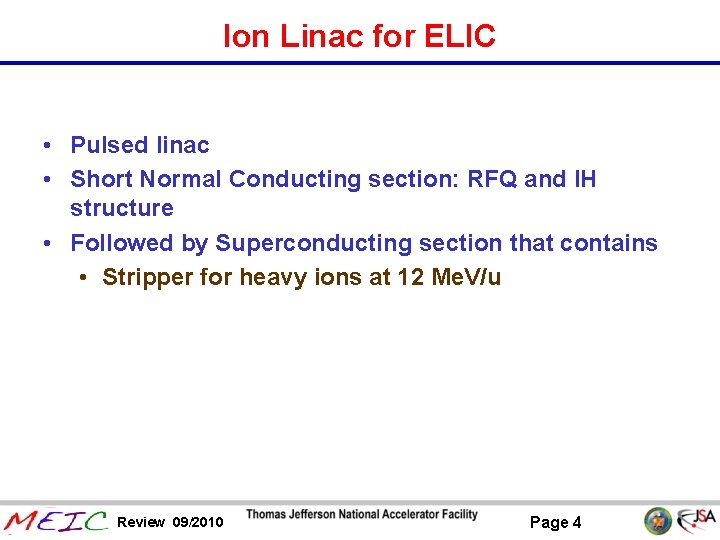 Ion Linac for ELIC

• Pulsed linac
• Short Normal Conducting section: RFQ and IH structure
• Followed by Superconducting section that contains
  • Stripper for heavy ions at 12 MeV/u

MEIC Review 09/2010 Thomas Jefferson National Accelerator Facility Page 4

JSA